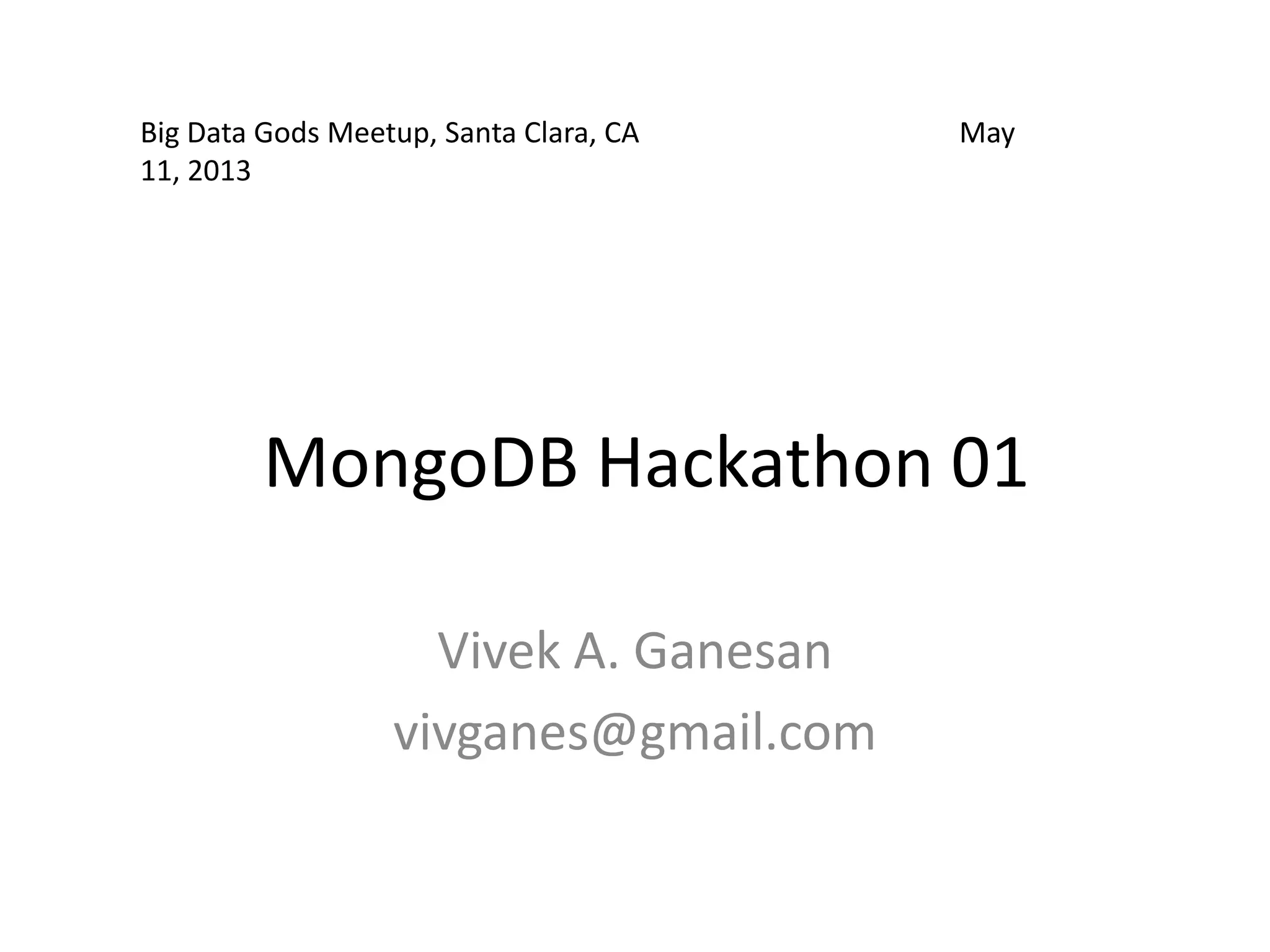 Big Data Gods Meetup, Santa Clara, CA May 11, 2013

MongoDB Hackathon 01

Vivek A. Ganesan
vivganes@gmail.com